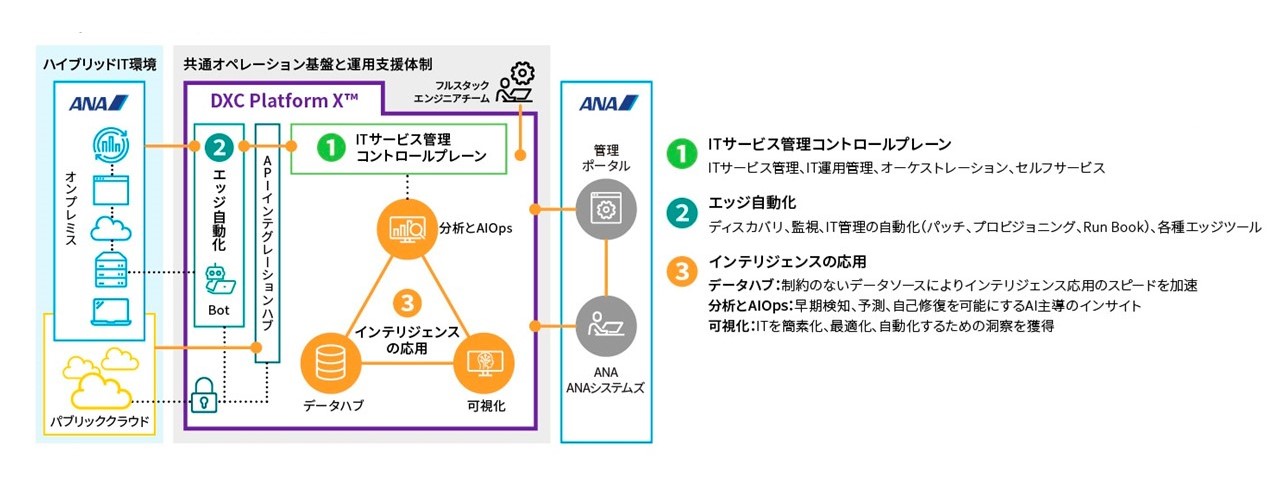 ハイブリッドIT環境

ANA

オンプレミス

パブリッククラウド

共通オペレーション基盤と運用支援体制

DXC Platform X™

フルスタックエンジニアチーム

2

エッジ自動化

Bot

APIインテグレーションハブ

1 ITサービス管理コントロールプレーン

分析とAIOps

3 インテリジェンスの応用

データハブ

可視化

ANA

管理ポータル

ANA ANAシステムズ

1 ITサービス管理コントロールプレーン
ITサービス管理、IT運用管理、オーケストレーション、セルフサービス

2 エッジ自動化
ディスカバリ、監視、IT管理の自動化(パッチ、プロビジョニング、Run Book)、各種エッジツール

3 インテリジェンスの応用
データハブ:制約のないデータソースによりインテリジェンス応用のスピードを加速
分析とAIOps:早期検知、予測、自己修復を可能にするAI主導のインサイト
可視化:ITを簡素化、最適化、自動化するための洞察を獲得